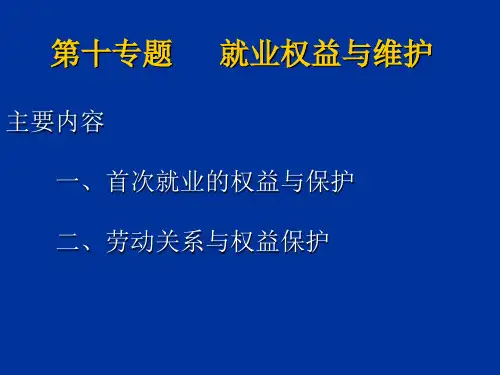 第十专题　就业权益与维护

主要内容

一、首次就业的权益与保护

二、劳动关系与权益保护